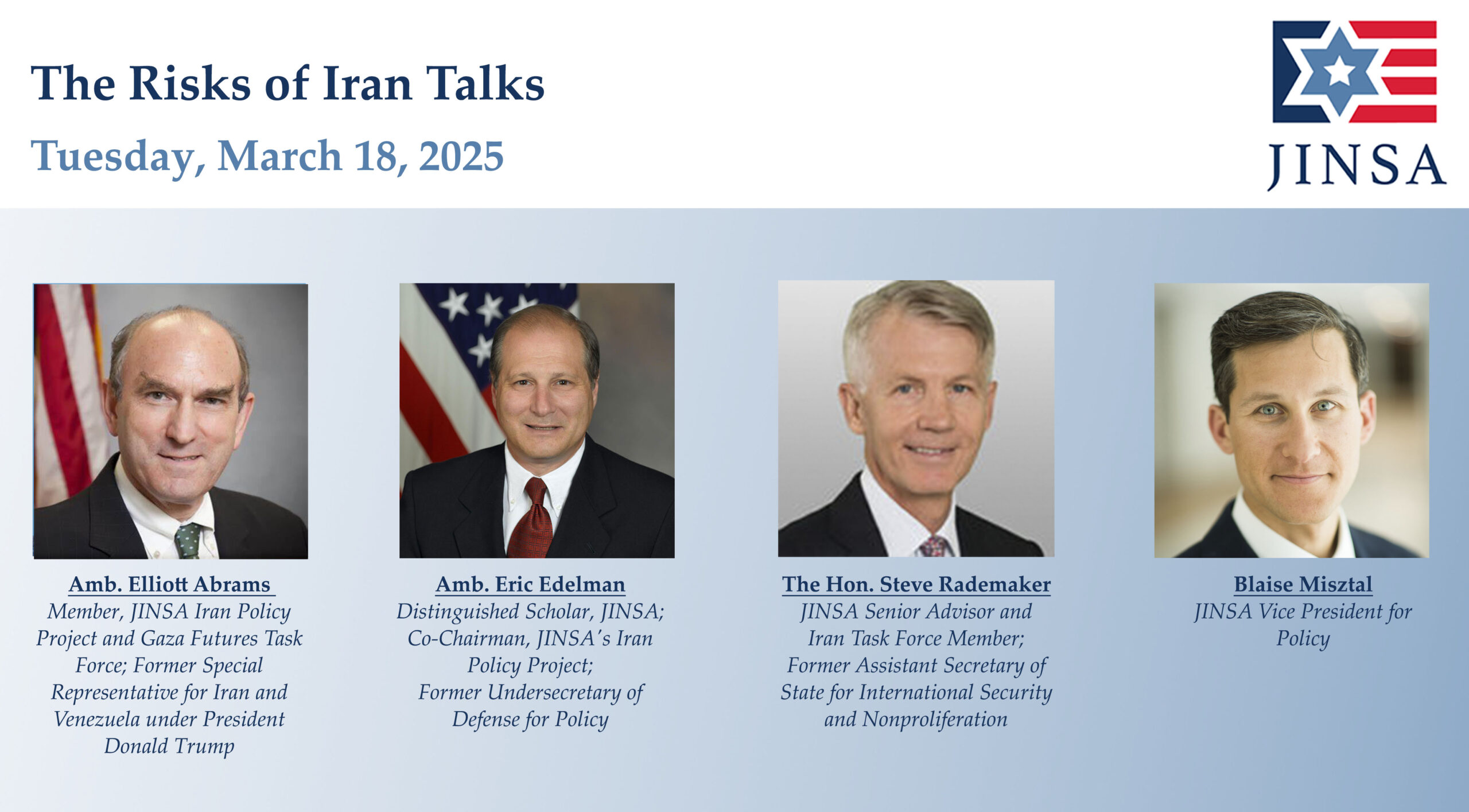 The Risks of Iran Talks

Tuesday, March 18, 2025

JINSA

Amb. Elliott Abrams
Member, JINSA Iran Policy Project and Gaza Futures Task Force; Former Special Representative for Iran and Venezuela under President Donald Trump

Amb. Eric Edelman
Distinguished Scholar, JINSA; Co-Chairman, JINSA's Iran Policy Project; Former Undersecretary of Defense for Policy

The Hon. Steve Rademaker
JINSA Senior Advisor and Iran Task Force Member; Former Assistant Secretary of State for International Security and Nonproliferation

Blaise Misztal
JINSA Vice President for Policy